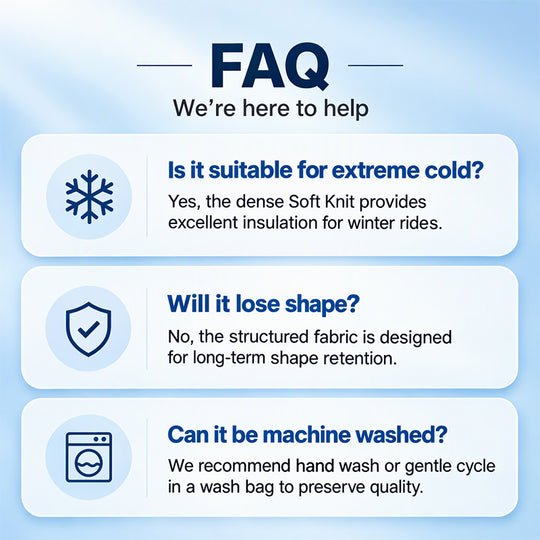 FAQ

We're here to help

Is it suitable for extreme cold?

Yes, the dense Soft Knit provides excellent insulation for winter rides.

Will it lose shape?

No, the structured fabric is designed for long-term shape retention.

Can it be machine washed?

We recommend hand wash or gentle cycle in a wash bag to preserve quality.